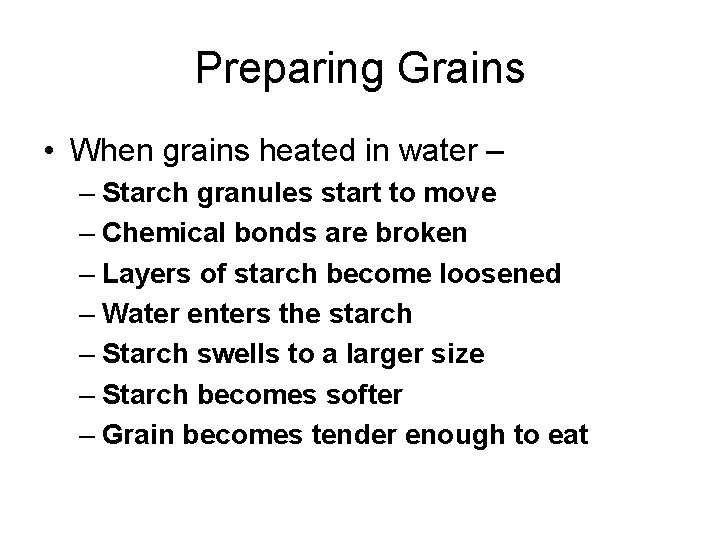 Preparing Grains

• When grains heated in water –
– Starch granules start to move
– Chemical bonds are broken
– Layers of starch become loosened
– Water enters the starch
– Starch swells to a larger size
– Starch becomes softer
– Grain becomes tender enough to eat